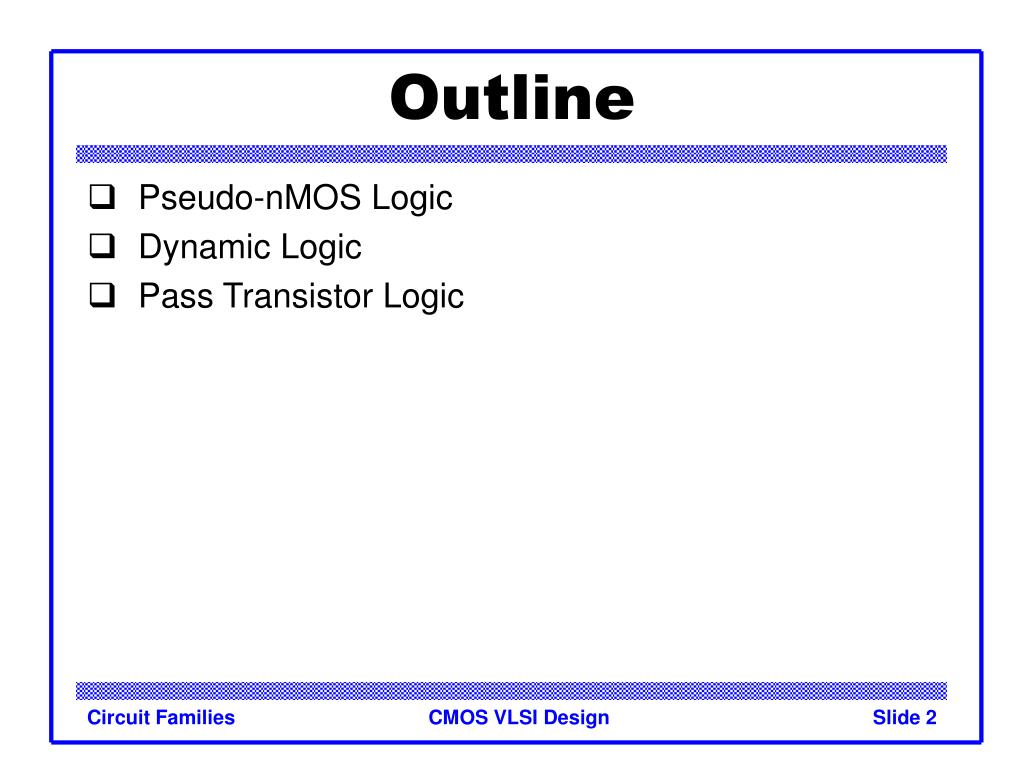 Outline

❑ Pseudo-nMOS Logic
❑ Dynamic Logic
❑ Pass Transistor Logic

Circuit Families CMOS VLSI Design Slide 2